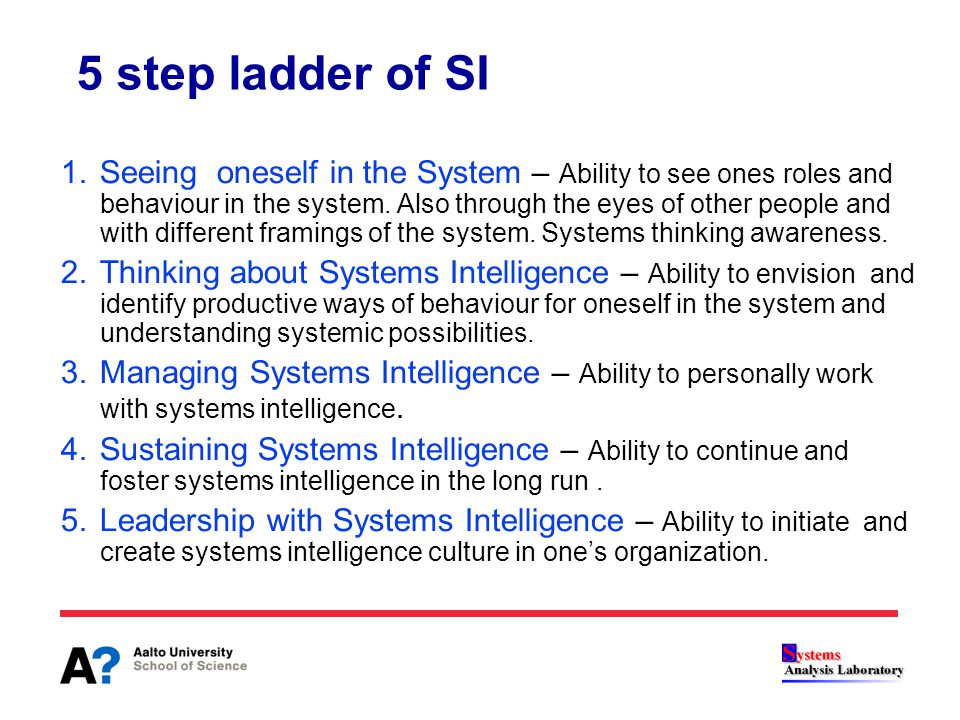 5 step ladder of SI

1. Seeing oneself in the System – Ability to see ones roles and behaviour in the system. Also through the eyes of other people and with different framings of the system. Systems thinking awareness.
2. Thinking about Systems Intelligence – Ability to envision and identify productive ways of behaviour for oneself in the system and understanding systemic possibilities.
3. Managing Systems Intelligence – Ability to personally work with systems intelligence.
4. Sustaining Systems Intelligence – Ability to continue and foster systems intelligence in the long run .
5. Leadership with Systems Intelligence – Ability to initiate and create systems intelligence culture in one's organization.

A? Aalto University School of Science

Systems Analysis Laboratory